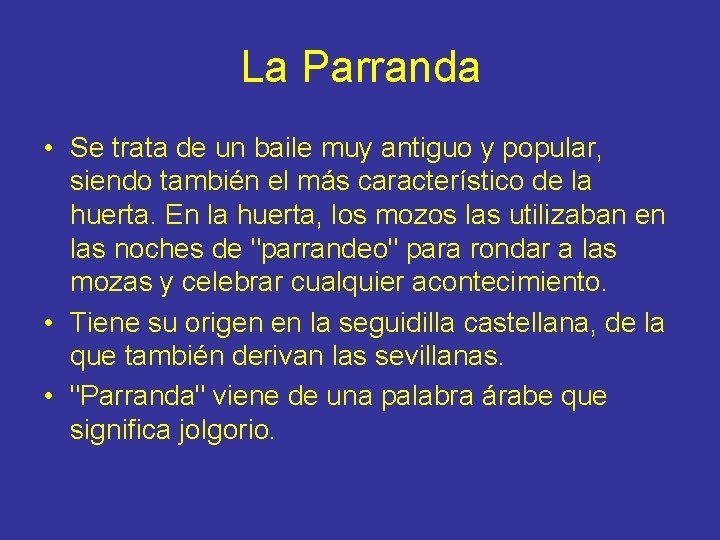 La Parranda

• Se trata de un baile muy antiguo y popular, siendo también el más característico de la huerta. En la huerta, los mozos las utilizaban en las noches de "parrandeo" para rondar a las mozas y celebrar cualquier acontecimiento.

• Tiene su origen en la seguidilla castellana, de la que también derivan las sevillanas.

• "Parranda" viene de una palabra árabe que significa jolgorio.